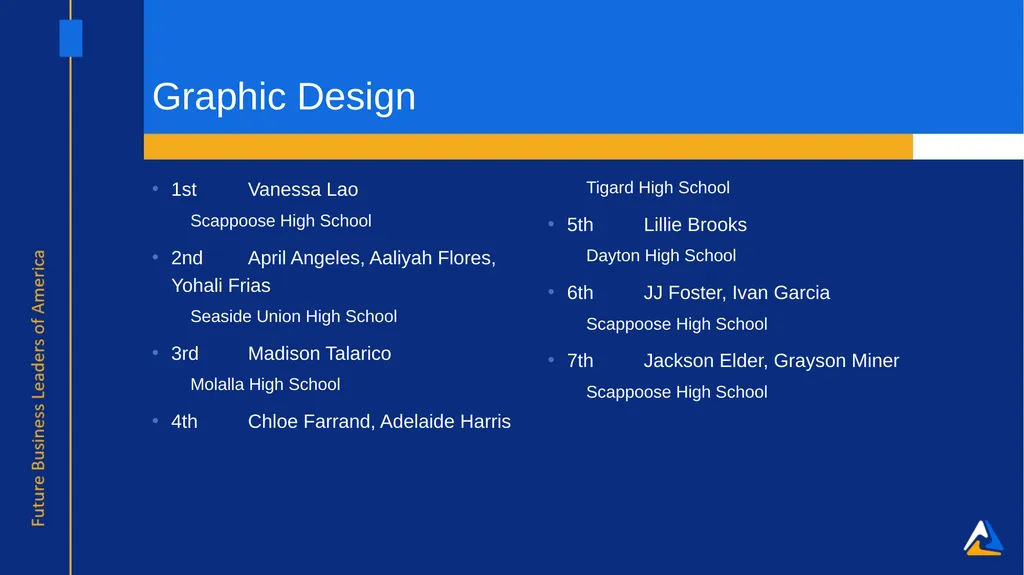 Future Business Leaders of America

Graphic Design

• 1st Vanessa Lao

Scappoose High School

• 2nd April Angeles, Aaliyah Flores, Yohali Frias

Seaside Union High School

• 3rd Madison Talarico

Molalla High School

• 4th Chloe Farrand, Adelaide Harris

Tigard High School

• 5th Lillie Brooks

Dayton High School

• 6th JJ Foster, Ivan Garcia

Scappoose High School

• 7th Jackson Elder, Grayson Miner

Scappoose High School